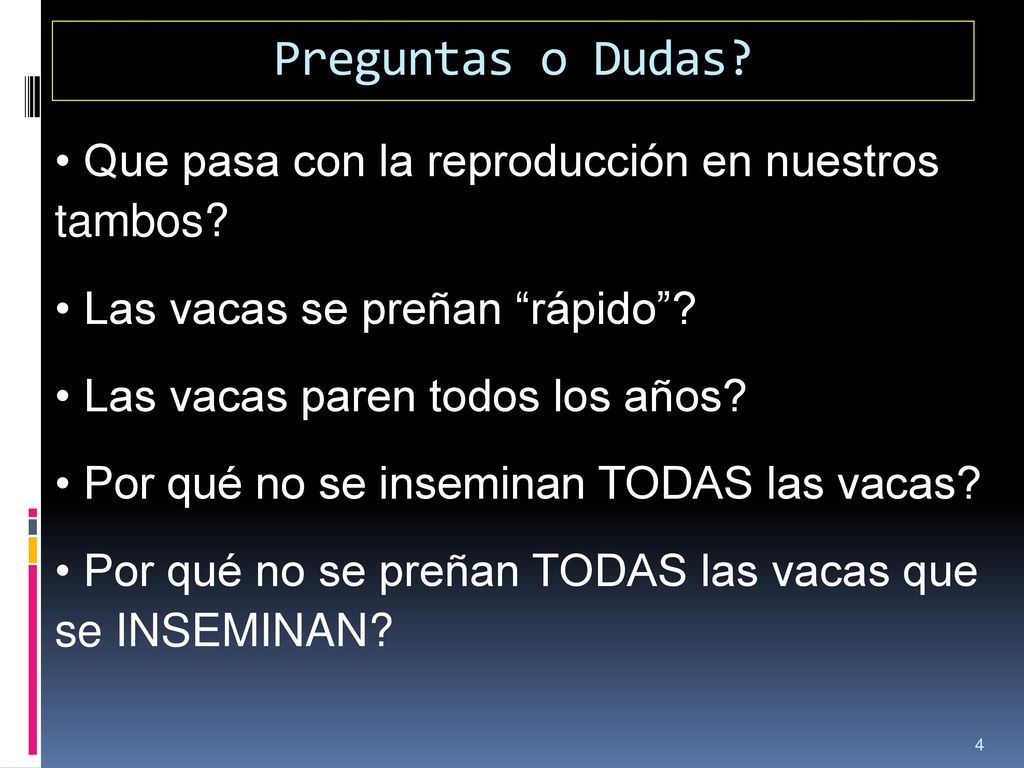 Preguntas o Dudas?

• Que pasa con la reproducción en nuestros tambos?

• Las vacas se preñan “rápido”?

• Las vacas paren todos los años?

• Por qué no se inseminan TODAS las vacas?

• Por qué no se preñan TODAS las vacas que se INSEMINAN?

4